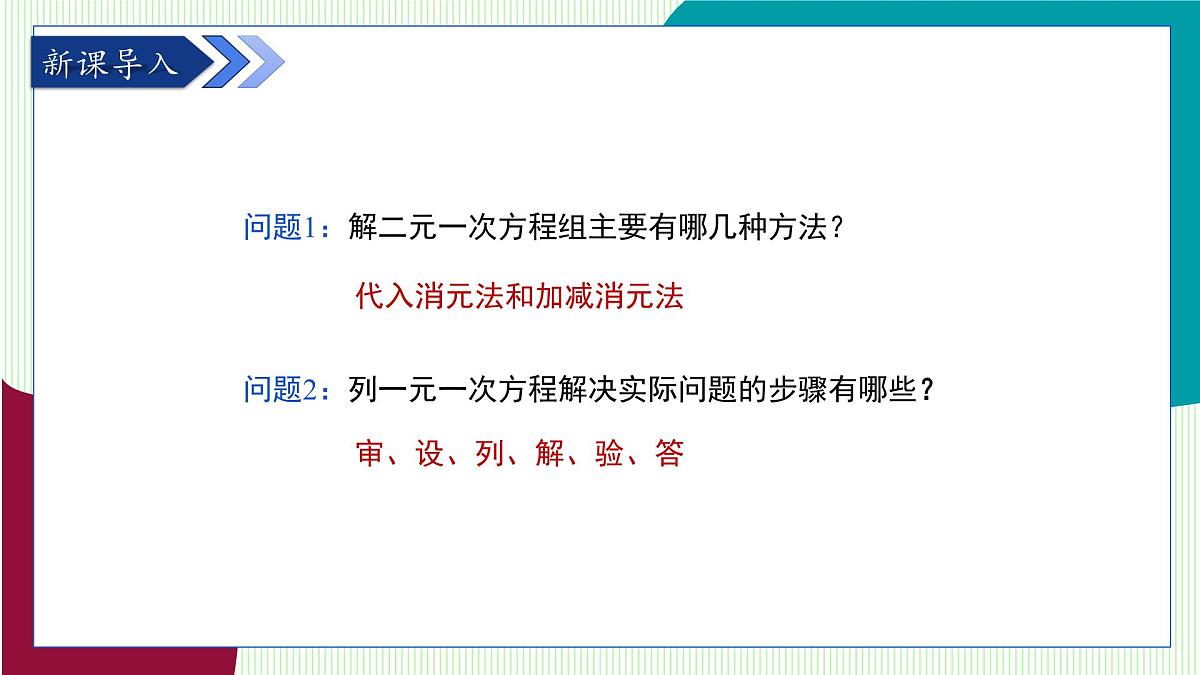 新课导入

问题1：解二元一次方程组主要有哪几种方法？

代入消元法和加减消元法

问题2：列一元一次方程解决实际问题的步骤有哪些？

审、设、列、解、验、答